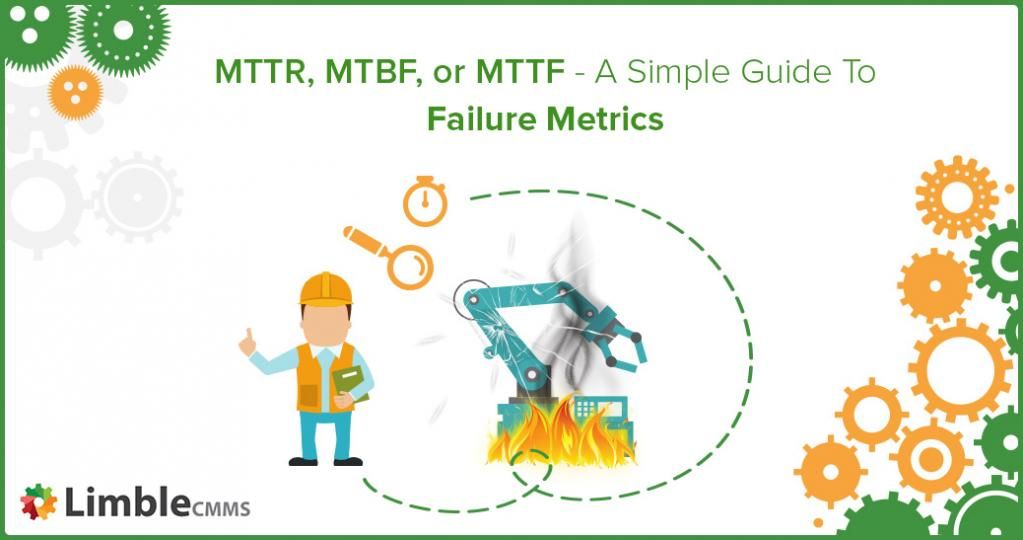 MTTR, MTBF, or MTTF - A Simple Guide To Failure Metrics

LimbleCMMS